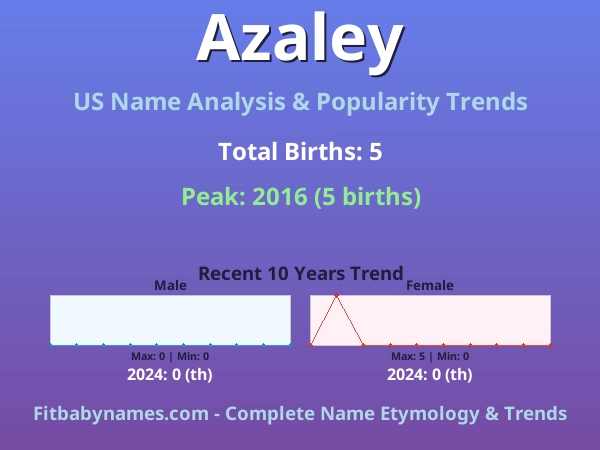 Azaley

US Name Analysis & Popularity Trends

Total Births: 5

Peak: 2016 (5 births)

Recent 10 Years Trend

Male

Max: 0 | Min: 0

2024: 0 (th)

Female

Max: 5 | Min: 0

2024: 0 (th)

Fitbabynames.com - Complete Name Etymology & Trends